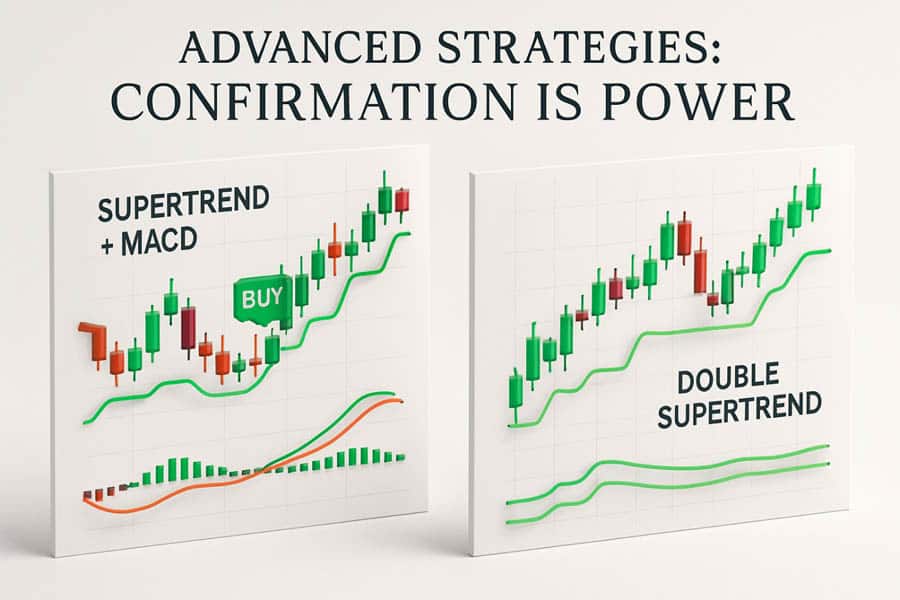 ADVANCED STRATEGIES: CONFIRMATION IS POWER

SUPERTREND + MACD

BUY

DOUBLE SUPERTREND